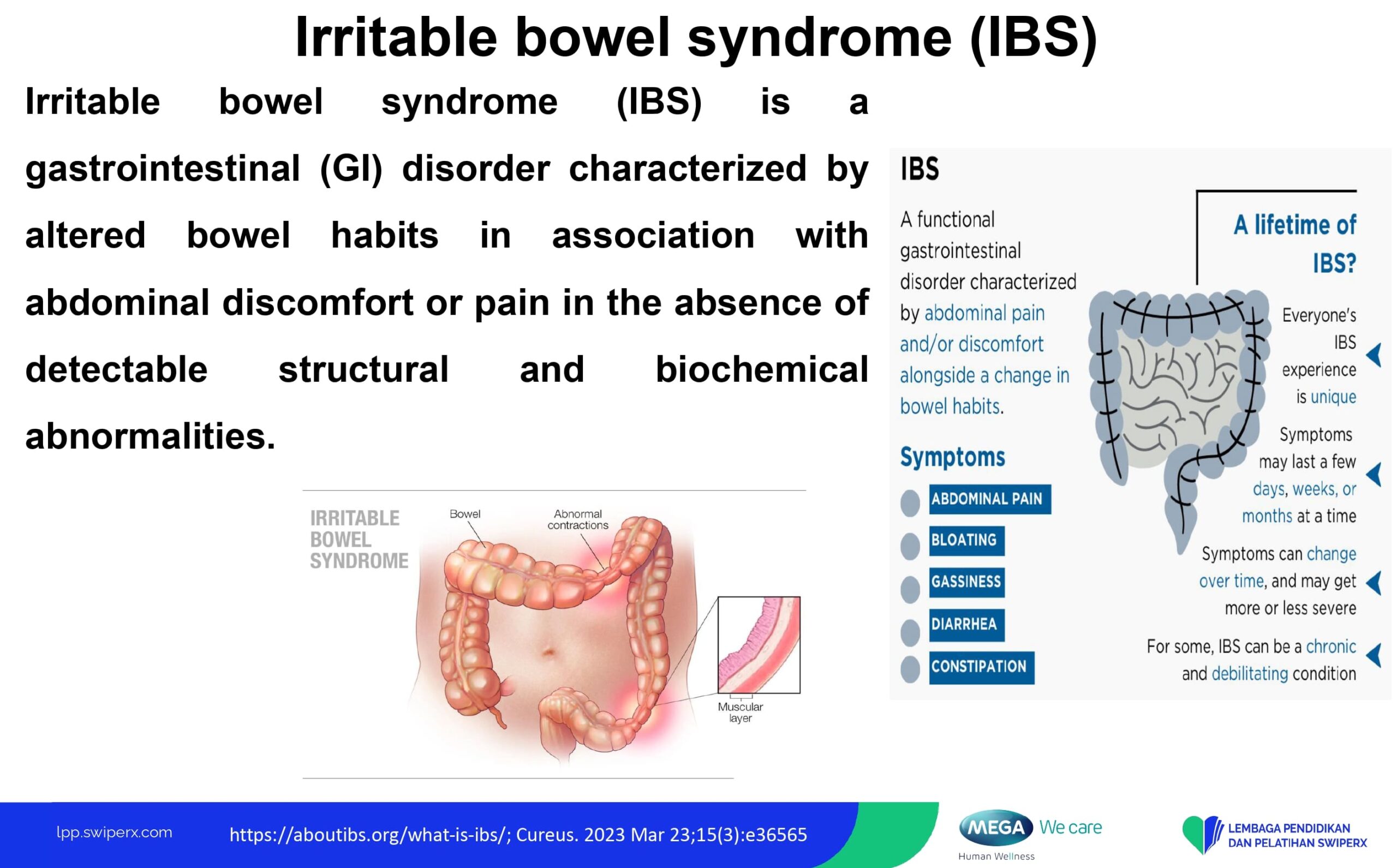 Irritable bowel syndrome (IBS)

Irritable bowel syndrome (IBS) is a gastrointestinal (GI) disorder characterized by altered bowel habits in association with abdominal discomfort or pain in the absence of detectable structural and biochemical abnormalities.

IRRITABLE BOWEL SYNDROME

Bowel

Abnormal contractions

Muscular layer

IBS

A functional gastrointestinal disorder characterized by abdominal pain and/or discomfort alongside a change in bowel habits.

Symptoms

ABDOMINAL PAIN

BLOATING

GASSINESS

DIARRHEA

CONSTIPATION

A lifetime of IBS?

Everyone's IBS experience is unique

Symptoms may last a few days, weeks, or months at a time

Symptoms can change over time, and may get more or less severe

For some, IBS can be a chronic and debilitating condition

lpp.swiperx.com

https://aboutibs.org/what-is-ibs/; Cureus. 2023 Mar 23;15(3):e36565

MEGA We care
Human Wellness

LEMBAGA PENDIDIKAN DAN PELATIHAN SWIPERX